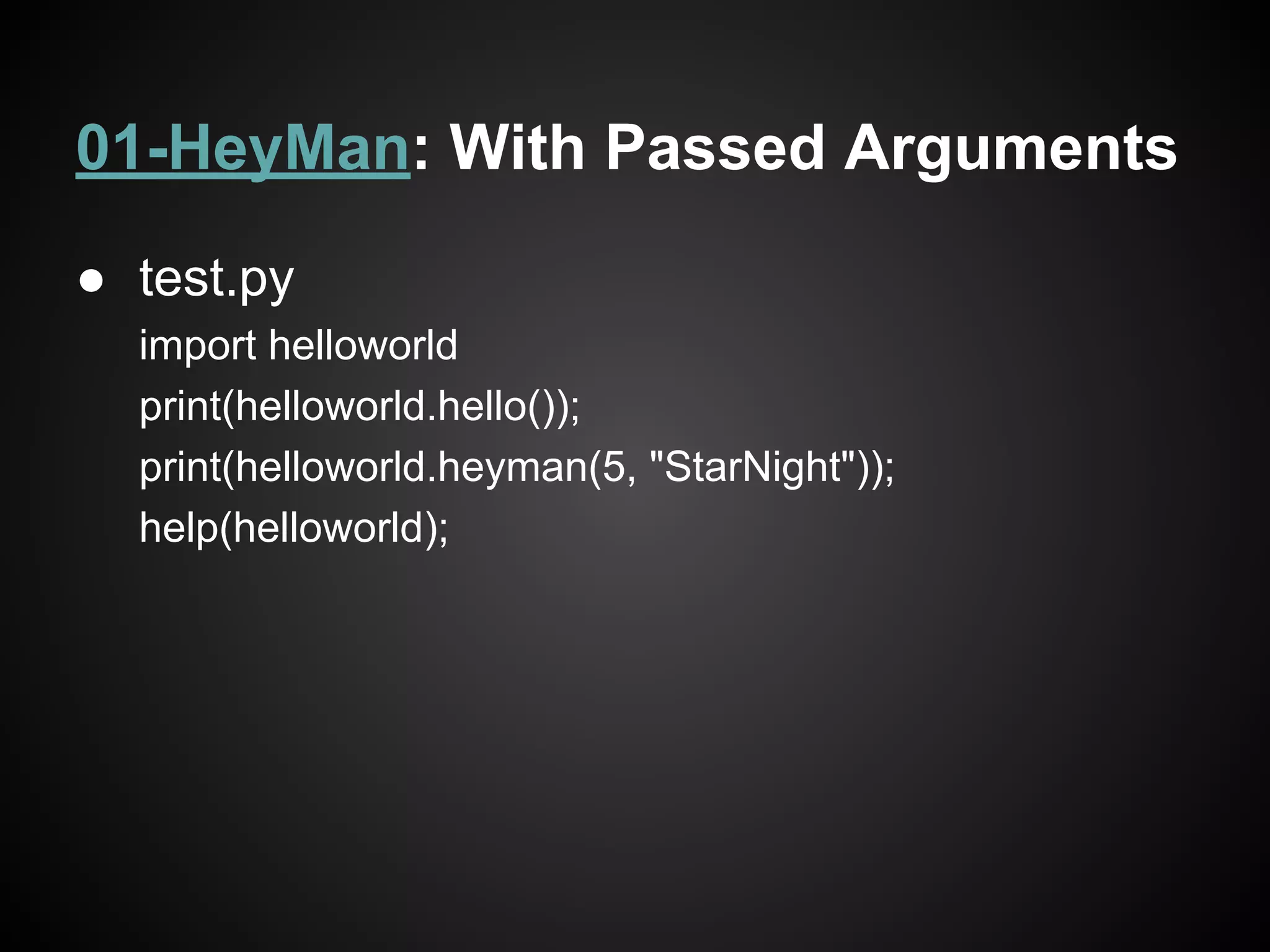 01-HeyMan: With Passed Arguments

● test.py

import helloworld

print(helloworld.hello());

print(helloworld.heyman(5, "StarNight"));

help(helloworld);